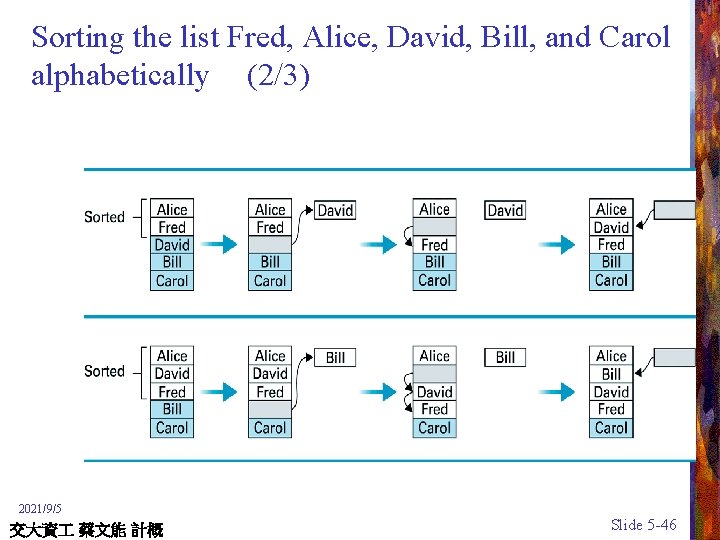 Sorting the list Fred, Alice, David, Bill, and Carol alphabetically (2/3)

Sorted

Alice
Fred
David
Bill
Carol

Alice
Fred
Bill
Carol

David

Alice
Fred
Bill
Carol

David

Alice
David
Fred
Bill
Carol

Sorted

Alice
David
Fred
Bill
Carol

Alice
David
Fred
Carol

Bill

Alice
David
Fred
Carol

Bill

Alice
Bill
David
Fred
Carol

2021/9/5

交大資工 蔡文能 計概

Slide 5-46